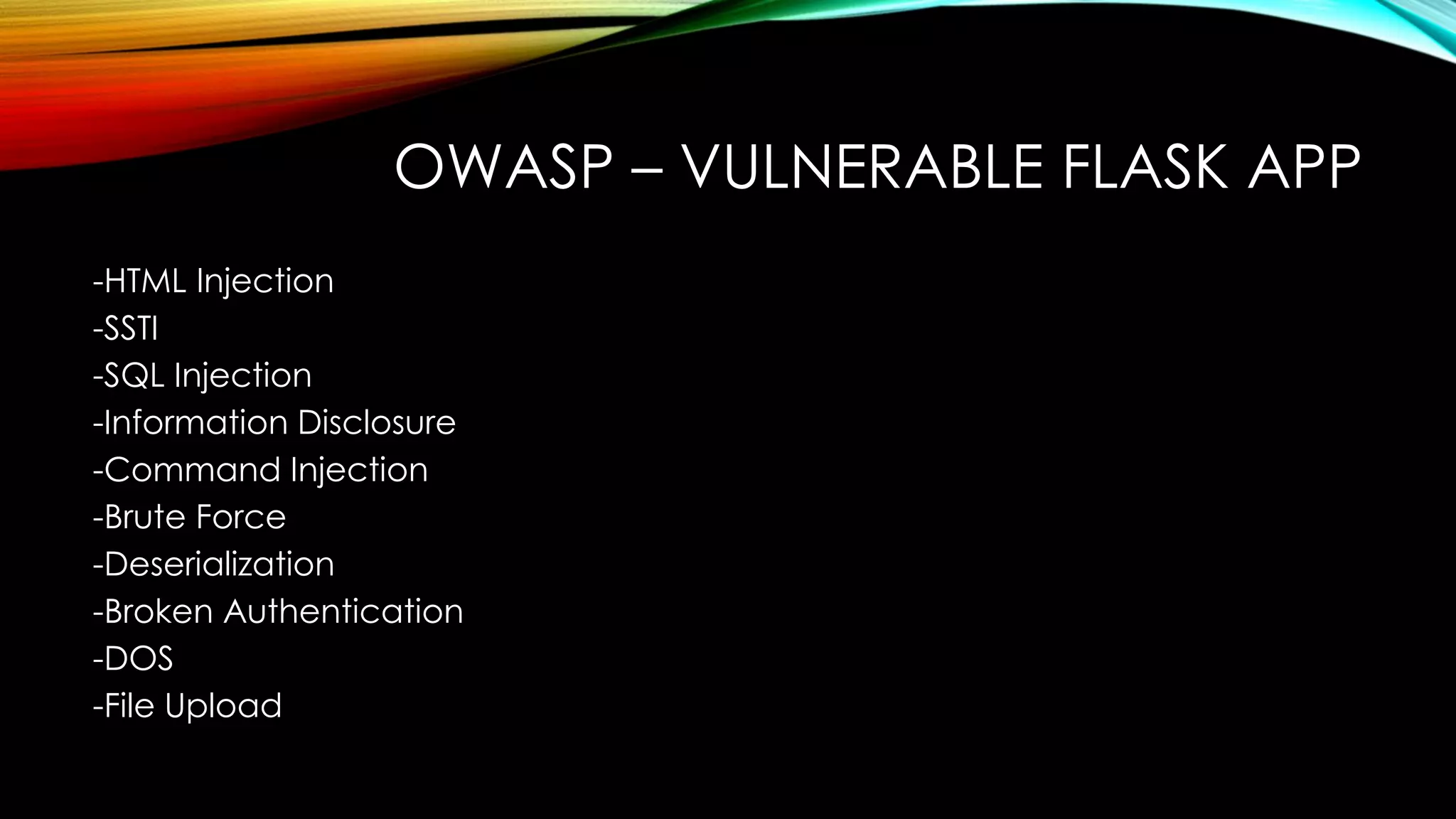 OWASP – VULNERABLE FLASK APP

-HTML Injection
-SSTI
-SQL Injection
-Information Disclosure
-Command Injection
-Brute Force
-Deserialization
-Broken Authentication
-DOS
-File Upload